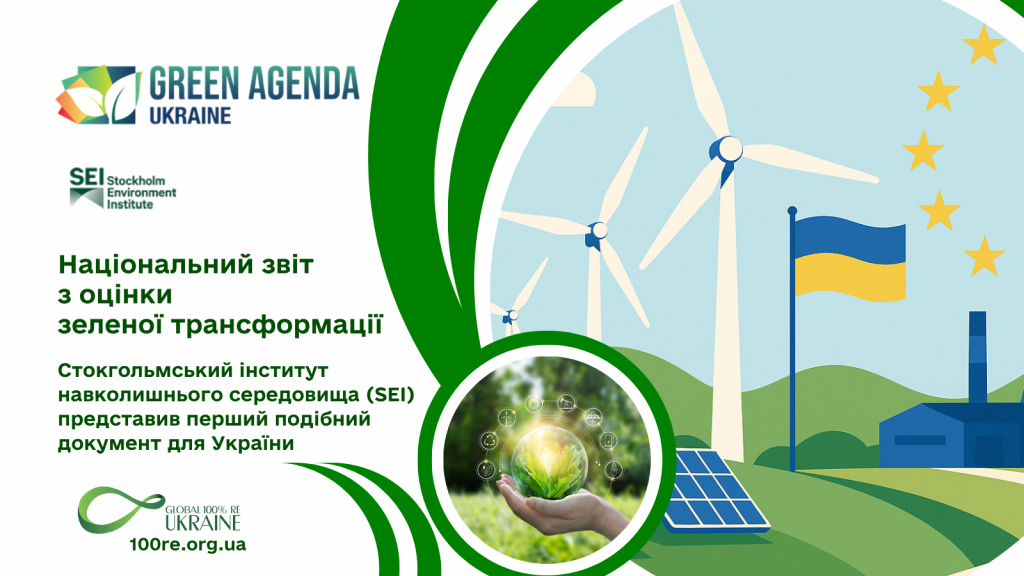 GREEN AGENDA
UKRAINE

SEI Stockholm Environment Institute

Національний звіт з оцінки зеленої трансформації

Стокгольмський інститут навколишнього середовища (SEI) представив перший подібний документ для України

GLOBAL 100% RE
UKRAINE
100re.org.ua